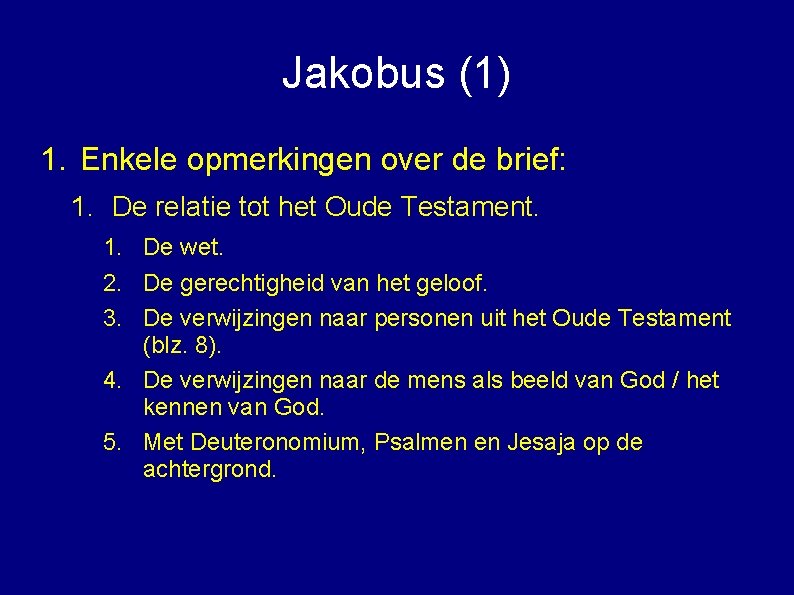 Jakobus (1)

1. Enkele opmerkingen over de brief:

1. De relatie tot het Oude Testament.

1. De wet.
2. De gerechtigheid van het geloof.
3. De verwijzingen naar personen uit het Oude Testament (blz. 8).
4. De verwijzingen naar de mens als beeld van God / het kennen van God.
5. Met Deuteronomium, Psalmen en Jesaja op de achtergrond.